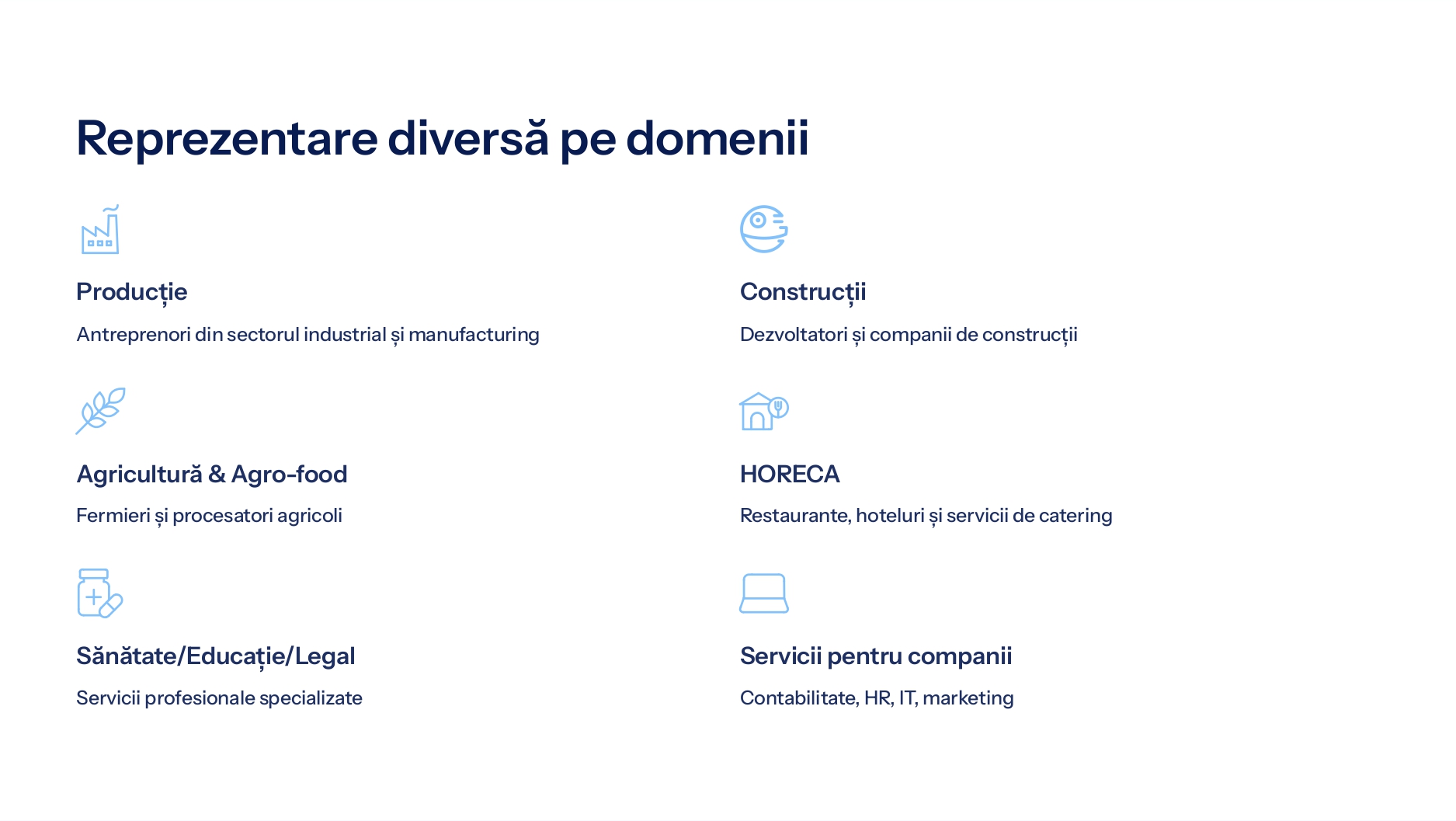 Reprezentare diversă pe domenii

Producție

Antreprenori din sectorul industrial și manufacturing

Agricultură & Agro-food

Fermieri și procesatori agricoli

Sănătate/Educație/Legal

Servicii profesionale specializate

Construcții

Dezvoltatori și companii de construcții

HORECA

Restaurante, hoteluri și servicii de catering

Servicii pentru companii

Contabilitate, HR, IT, marketing